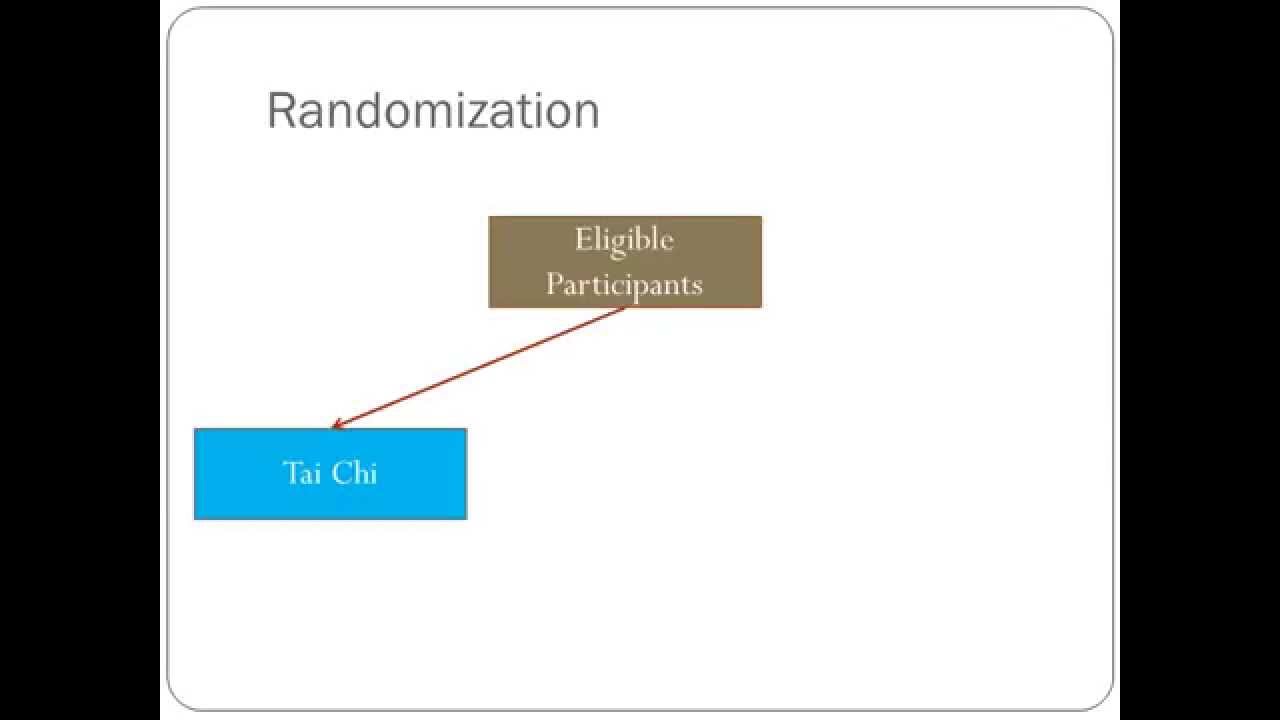 Randomization

Eligible Participants

Tai Chi